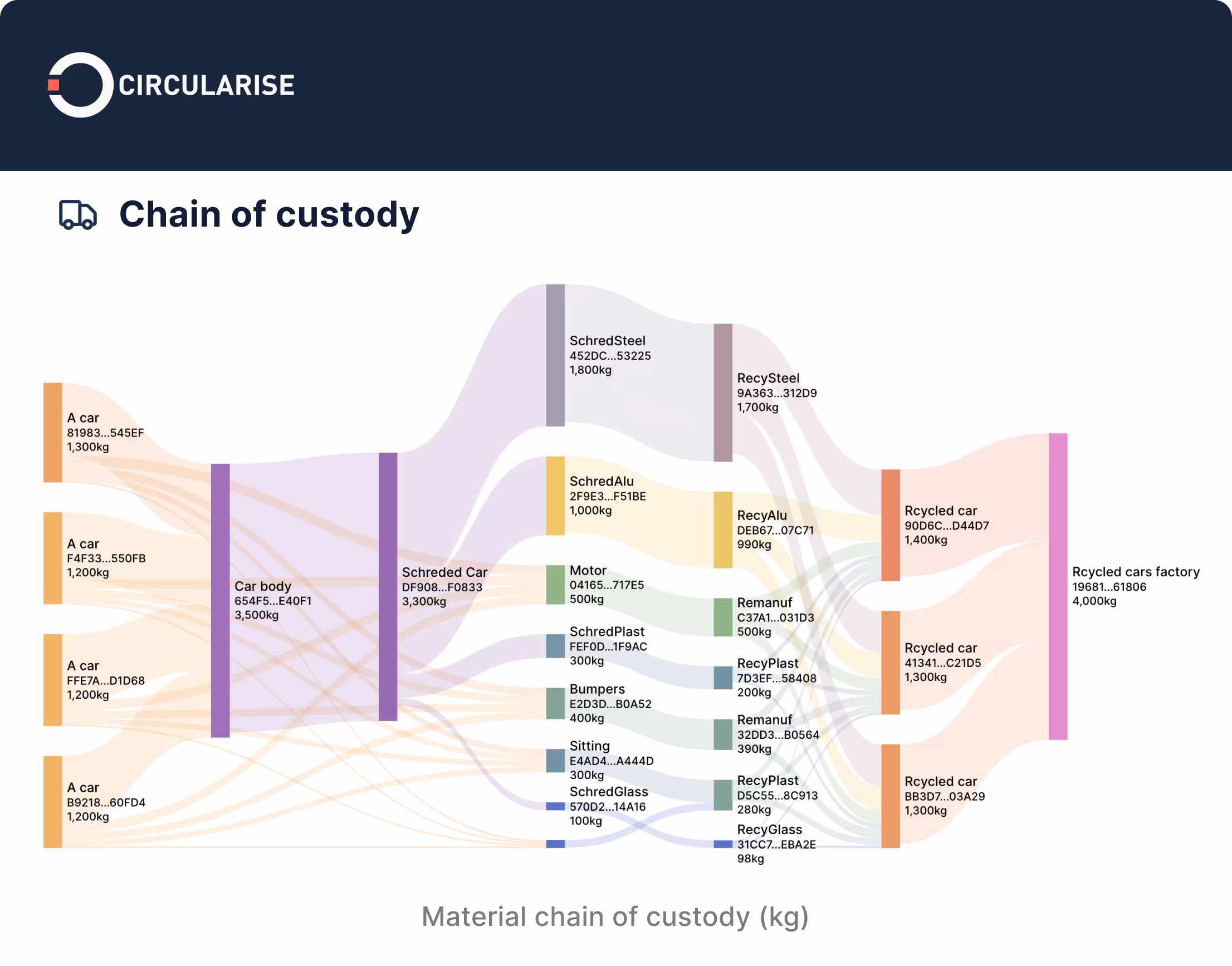 CIRCULARISE

Chain of custody

A car
81983...545EF
1,300kg

A car
F4F33...550FB
1,200kg

A car
FFE7A...D1D68
1,200kg

A car
B9218...60FD4
1,200kg

Car body
654F5...E40F1
3,500kg

Schreded Car
DF908...F0833
3,300kg

SchredSteel
452DC...53225
1,800kg

SchredAlu
2F9E3...F51BE
1,000kg

Motor
04165...717E5
500kg

SchredPlast
FEF0D...1F9AC
300kg

Bumpers
E2D3D...B0A52
400kg

Sitting
E4AD4...A444D
300kg

SchredGlass
570D2...14A16
100kg

RecySteel
9A363...312D9
1,700kg

RecyAlu
DEB67...07C71
990kg

Remanuf
C37A1...031D3
500kg

RecyPlast
7D3EF...58408
200kg

Remanuf
32DD3...B0564
390kg

RecyPlast
D5C55...8C913
280kg

RecyGlass
31CC7...EBA2E
98kg

Rcycled car
90D6C...D44D7
1,400kg

Rcycled car
41341...C21D5
1,300kg

Rcycled car
BB3D7...03A29
1,300kg

Rcycled cars factory
19681...61806
4,000kg

Material chain of custody (kg)